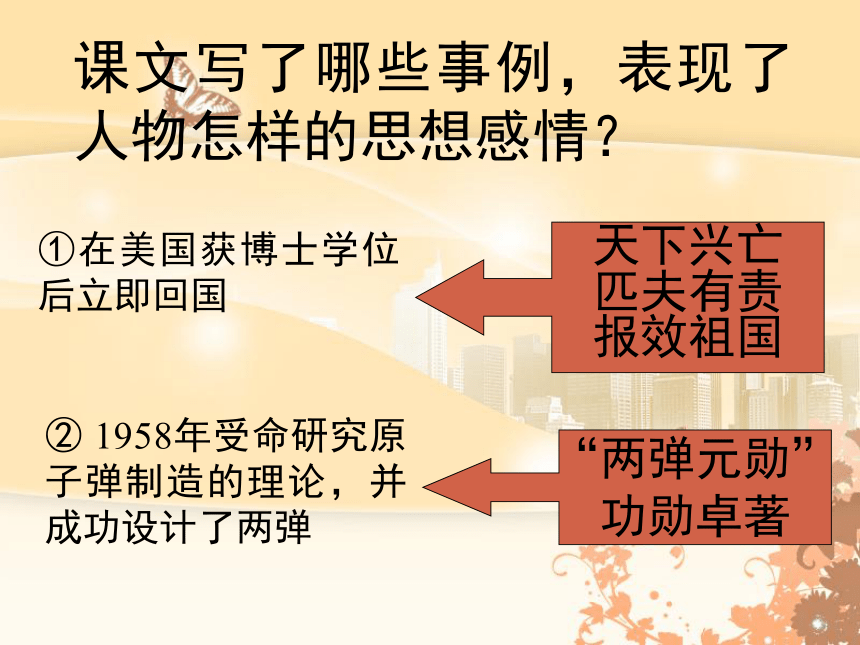 课文写了哪些事例，表现了人物怎样的思想感情？

①在美国获博士学位后立即回国

天下兴亡
匹夫有责
报效祖国

② 1958年受命研究原子弹制造的理论，并成功设计了两弹

“两弹元勋”
功勋卓著